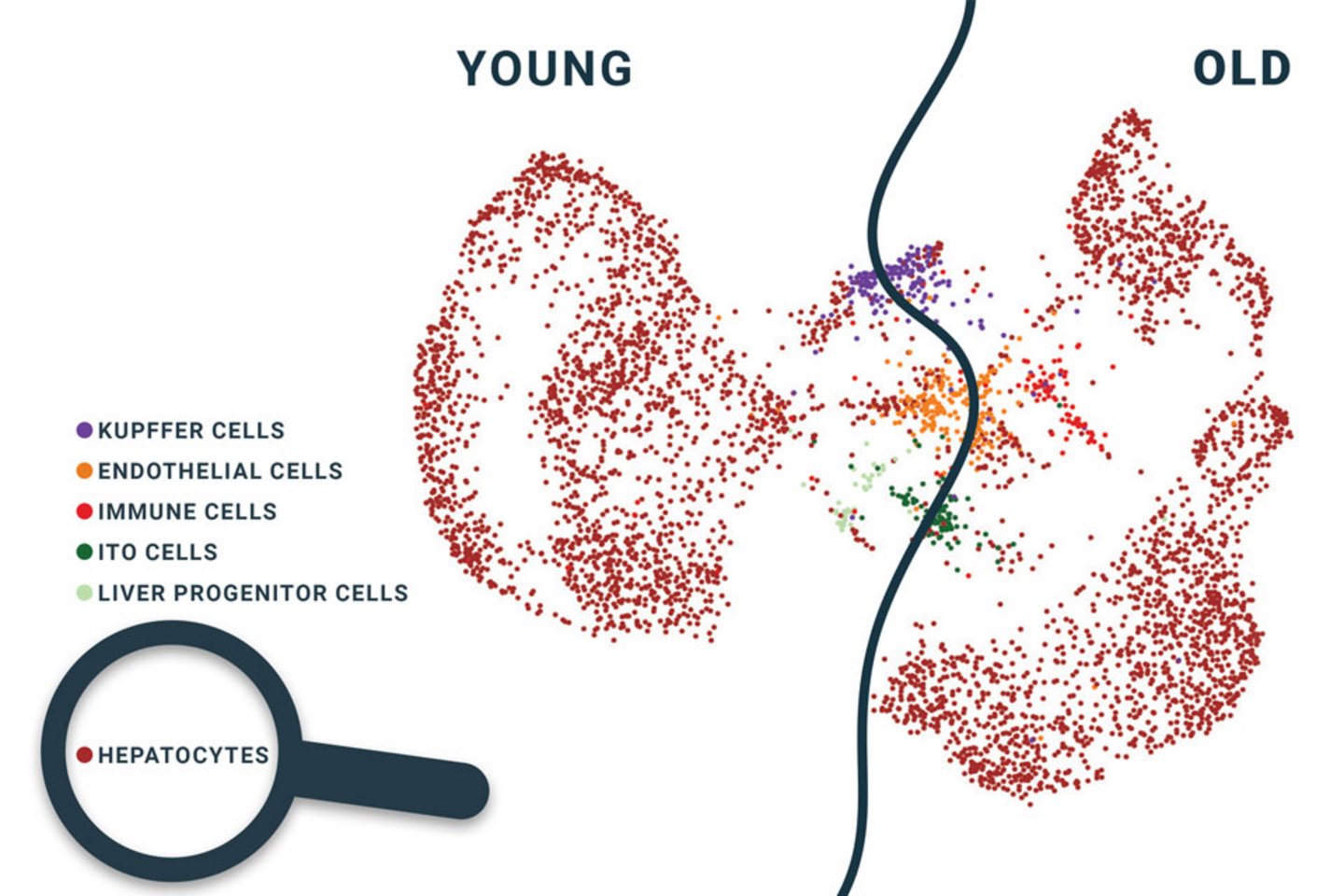 YOUNG

OLD

KUPFFER CELLS
ENDOTHELIAL CELLS
IMMUNE CELLS
ITO CELLS
LIVER PROGENITOR CELLS

HEPATOCYTES